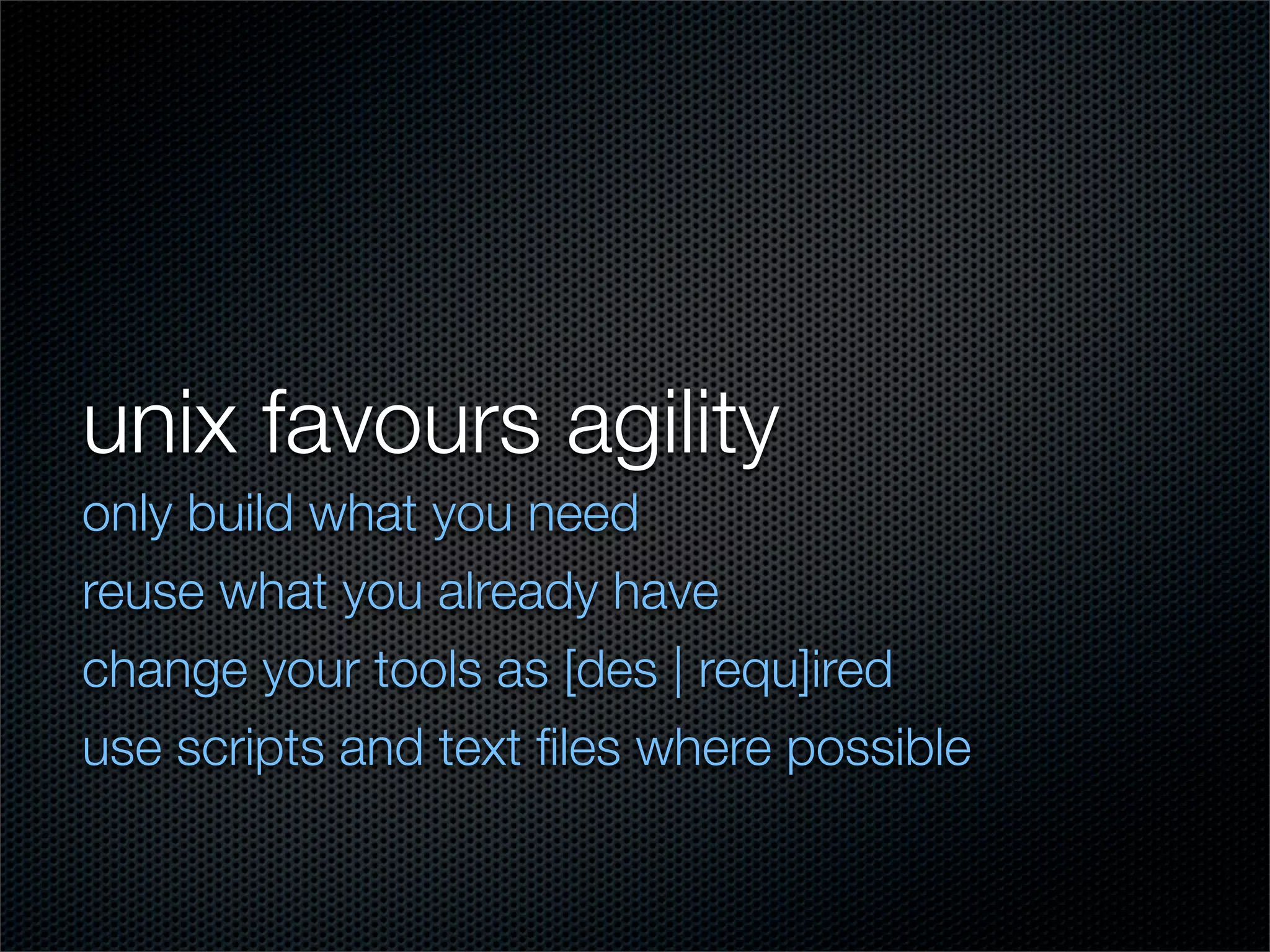 unix favours agility

only build what you need

reuse what you already have

change your tools as [des | requ]ired

use scripts and text files where possible